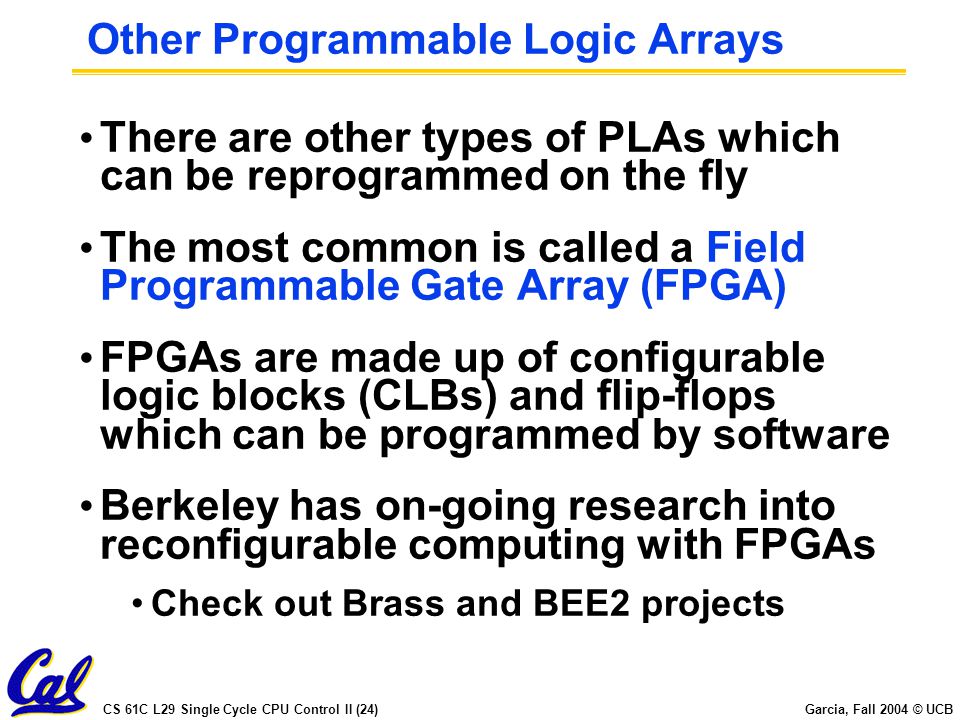 Other Programmable Logic Arrays

• There are other types of PLAs which can be reprogrammed on the fly

• The most common is called a Field Programmable Gate Array (FPGA)

• FPGAs are made up of configurable logic blocks (CLBs) and flip-flops which can be programmed by software

• Berkeley has on-going research into reconfigurable computing with FPGAs

• Check out Brass and BEE2 projects

Cal

CS 61C L29 Single Cycle CPU Control II (24)

Garcia, Fall 2004 © UCB